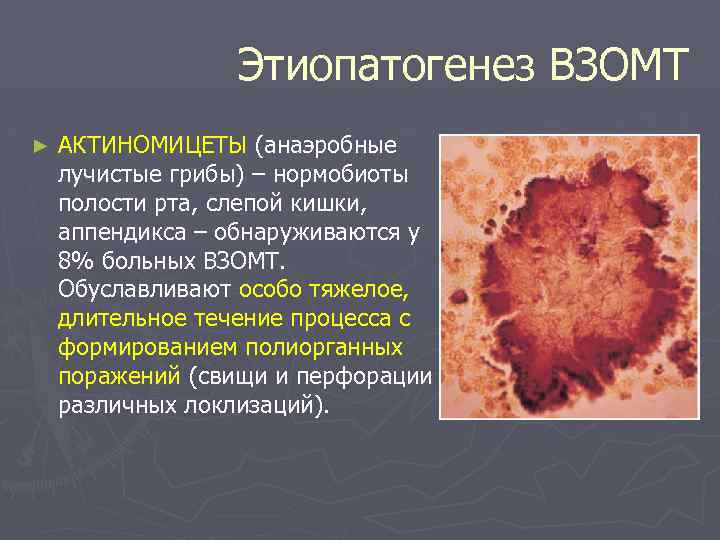 Этиопатогенез ВЗОМТ

► АКТИНОМИЦЕТЫ (анаэробные лучистые грибы) – нормобиоты полости рта, слепой кишки, аппендикса – обнаруживаются у 8% больных ВЗОМТ. Обуславливают особо тяжелое, длительное течение процесса с формированием полиорганных поражений (свищи и перфорации различных локлизаций).